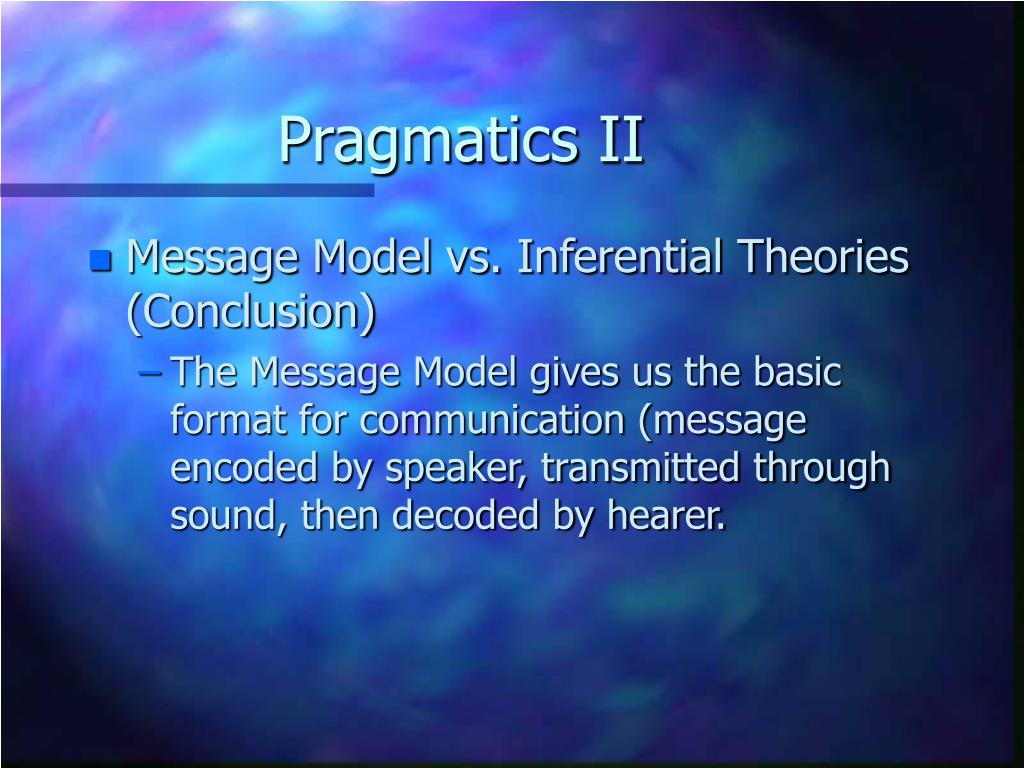 Pragmatics II

Message Model vs. Inferential Theories (Conclusion)

– The Message Model gives us the basic format for communication (message encoded by speaker, transmitted through sound, then decoded by hearer.